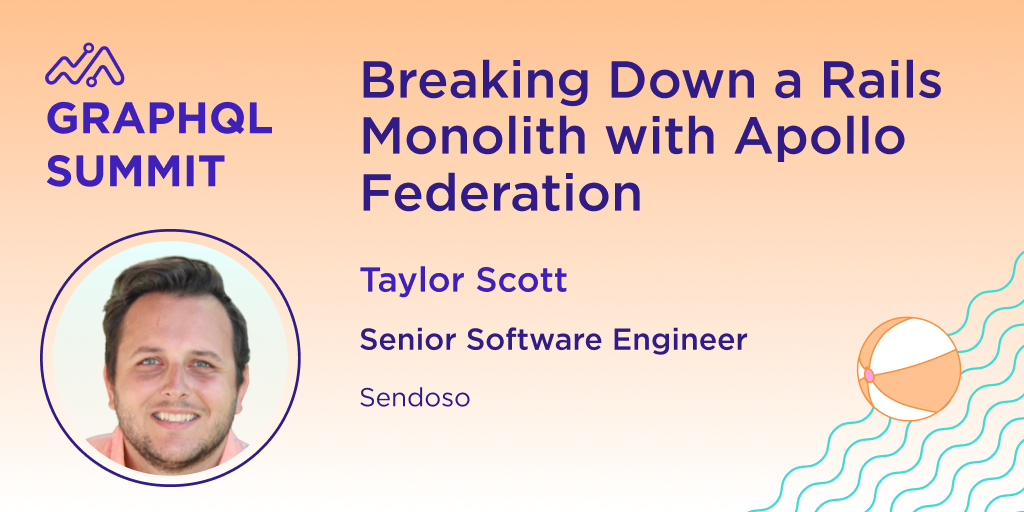 GRAPHQL SUMMIT

Breaking Down a Rails Monolith with Apollo Federation

Taylor Scott

Senior Software Engineer

Sendoso